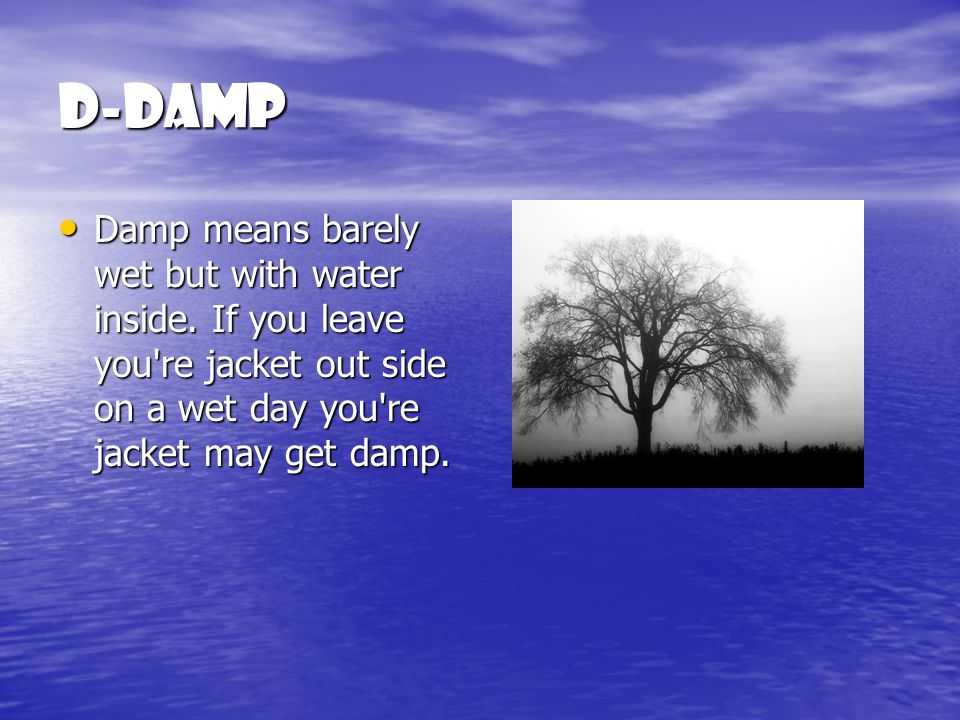 D-DAMP

• Damp means barely wet but with water inside. If you leave you're jacket out side on a wet day you're jacket may get damp.